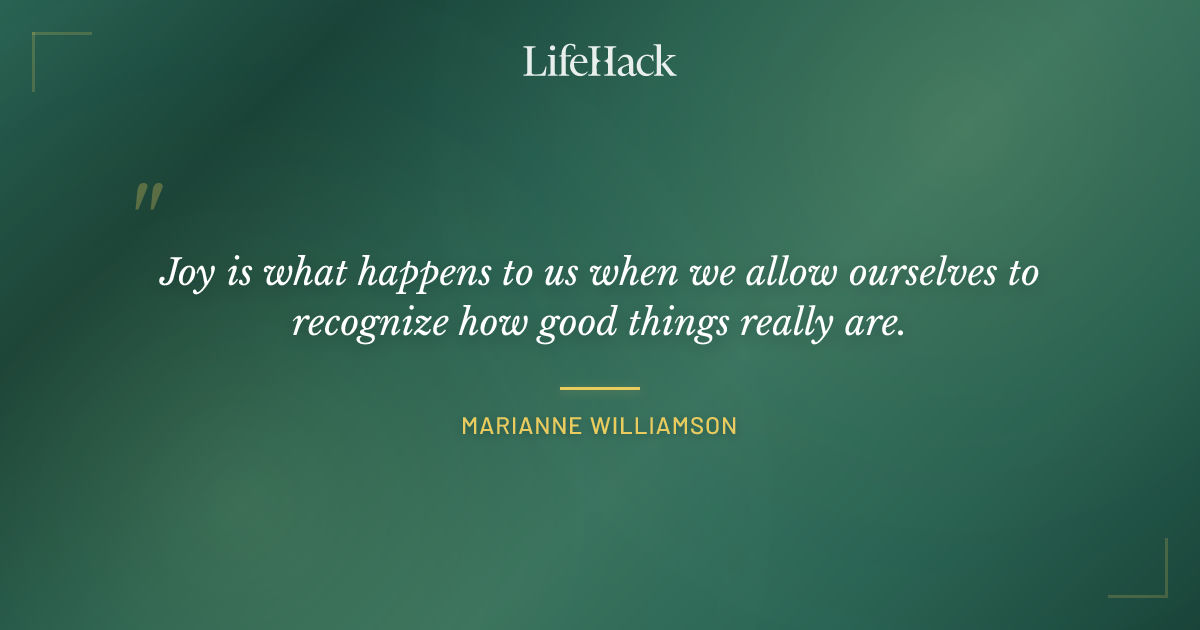 LifeHack

"

Joy is what happens to us when we allow ourselves to recognize how good things really are.

MARIANNE WILLIAMSON